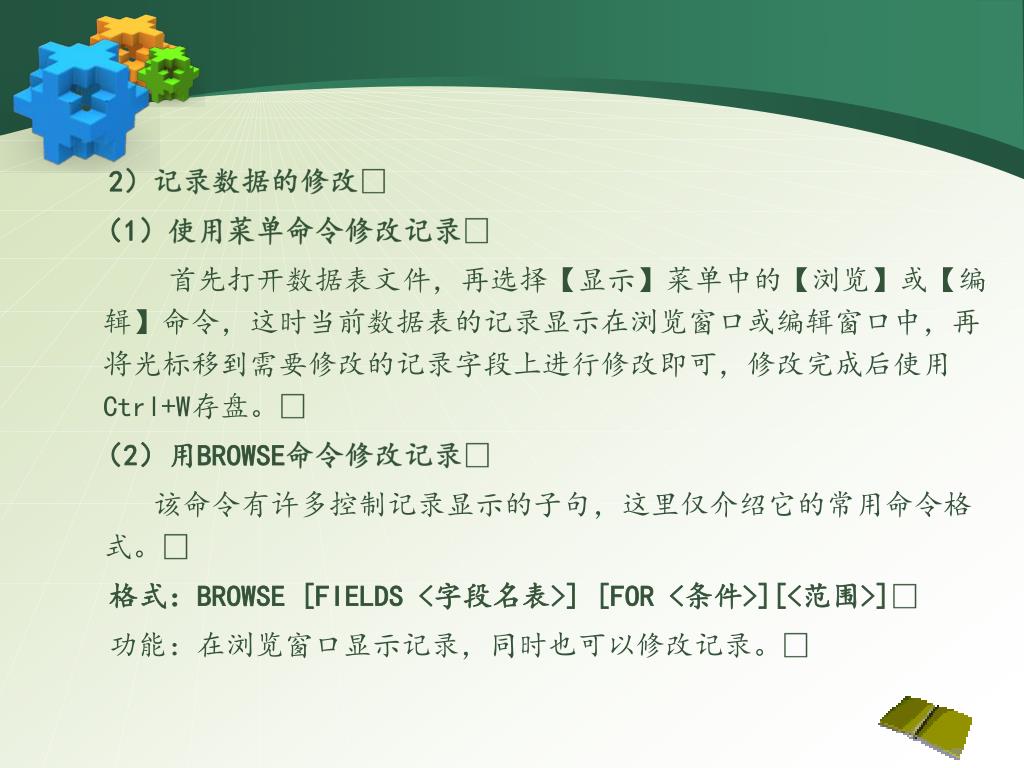 2）记录数据的修改□

（1）使用菜单命令修改记录□

首先打开数据表文件，再选择【显示】菜单中的【浏览】或【编辑】命令，这时当前数据表的记录显示在浏览窗口或编辑窗口中，再将光标移到需要修改的记录字段上进行修改即可，修改完成后使用Ctrl+W存盘。□

（2）用BROWSE命令修改记录□

该命令有许多控制记录显示的子句，这里仅介绍它的常用命令格式。□

格式：BROWSE [FIELDS <字段名表>] [FOR <条件>][<范围>]□

功能：在浏览窗口显示记录，同时也可以修改记录。□